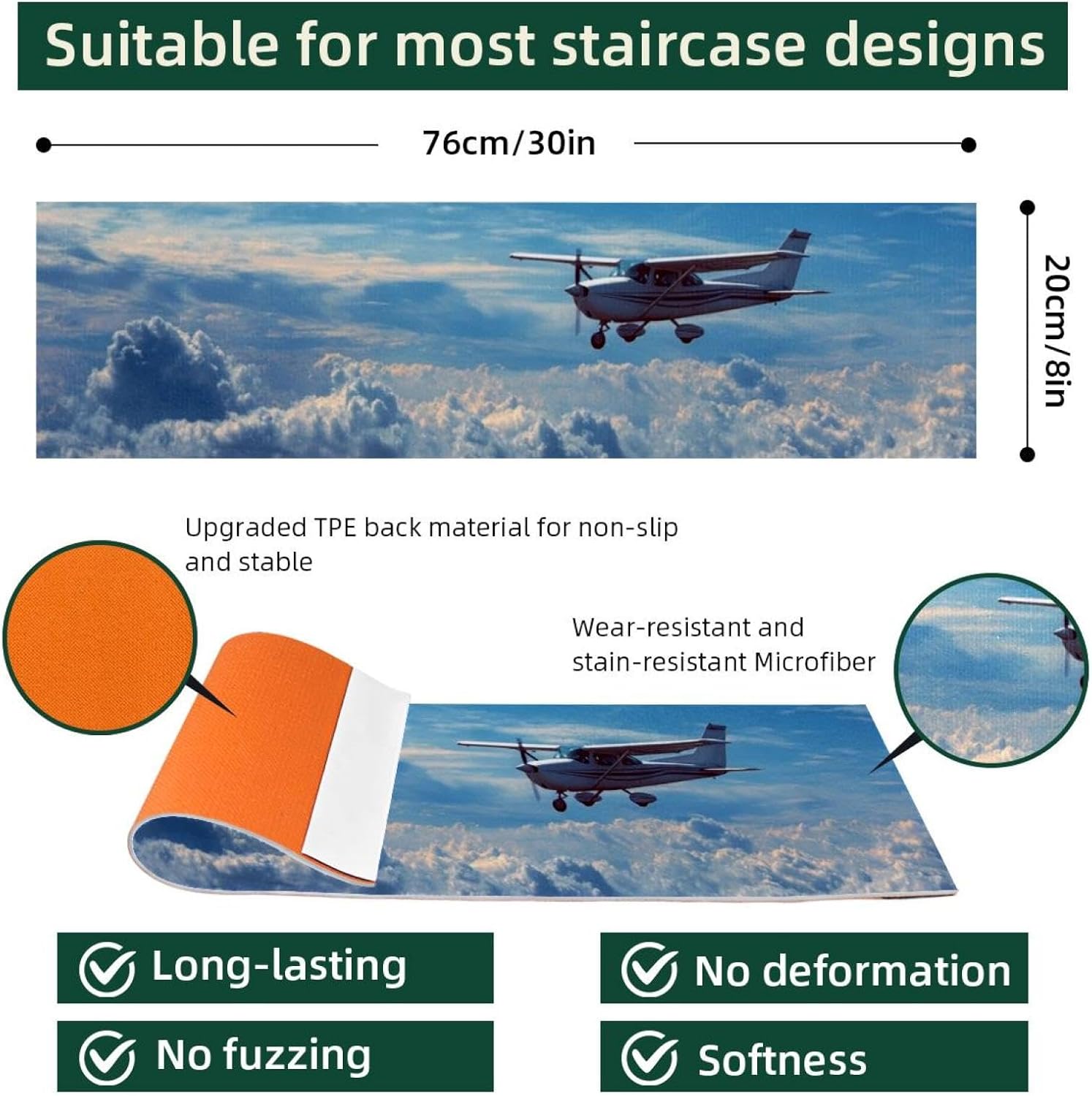 Suitable for most staircase designs

76cm/30in

20cm/8in

Upgraded TPE back material for non-slip and stable

Wear-resistant and stain-resistant Microfiber

Long-lasting

No deformation

No fuzzing

Softness